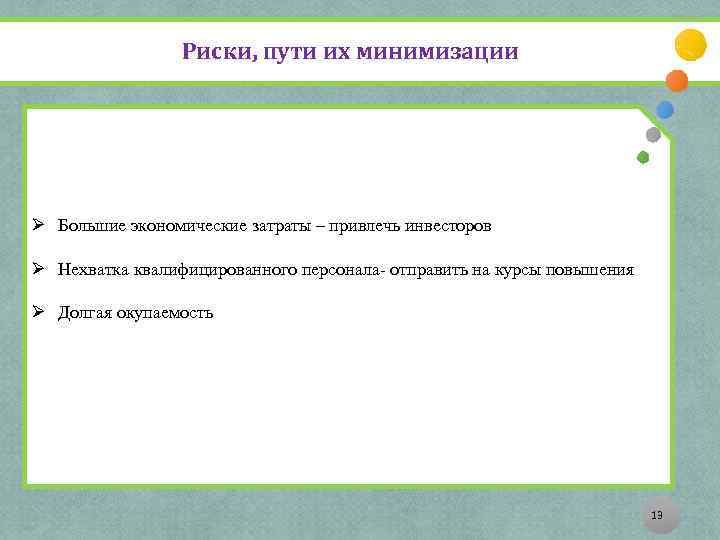 Риски, пути их минимизации

➢ Большие экономические затраты – привлечь инвесторов

➢ Нехватка квалифицированного персонала- отправить на курсы повышения

➢ Долгая окупаемость

13